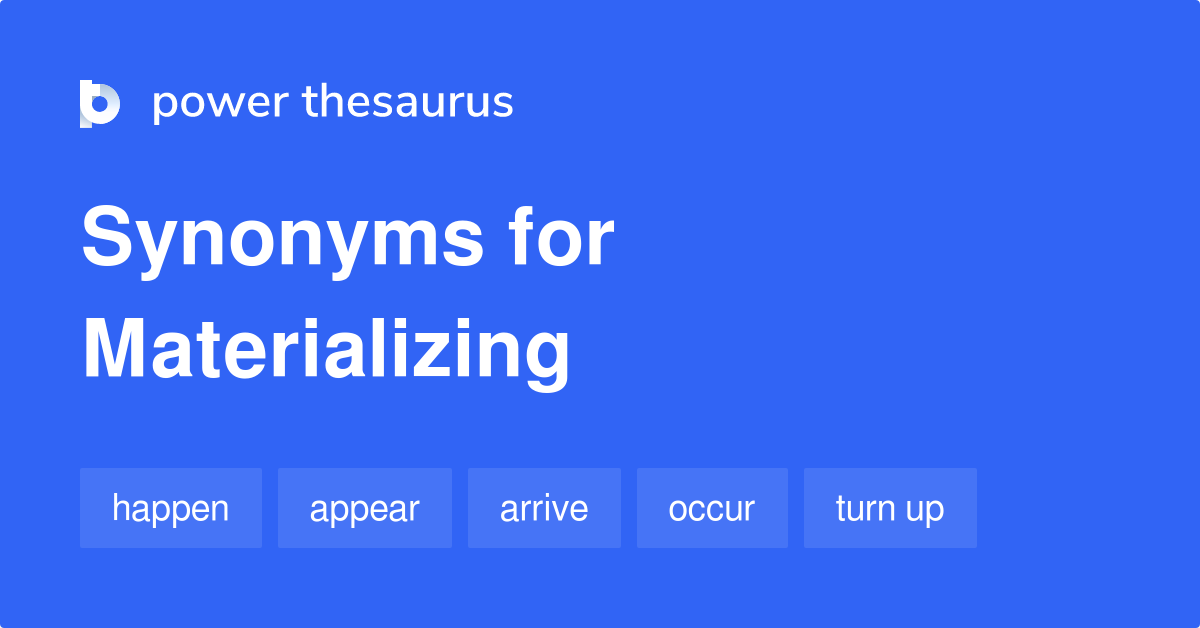 power thesaurus

Synonyms for Materializing

happen

appear

arrive

occur

turn up